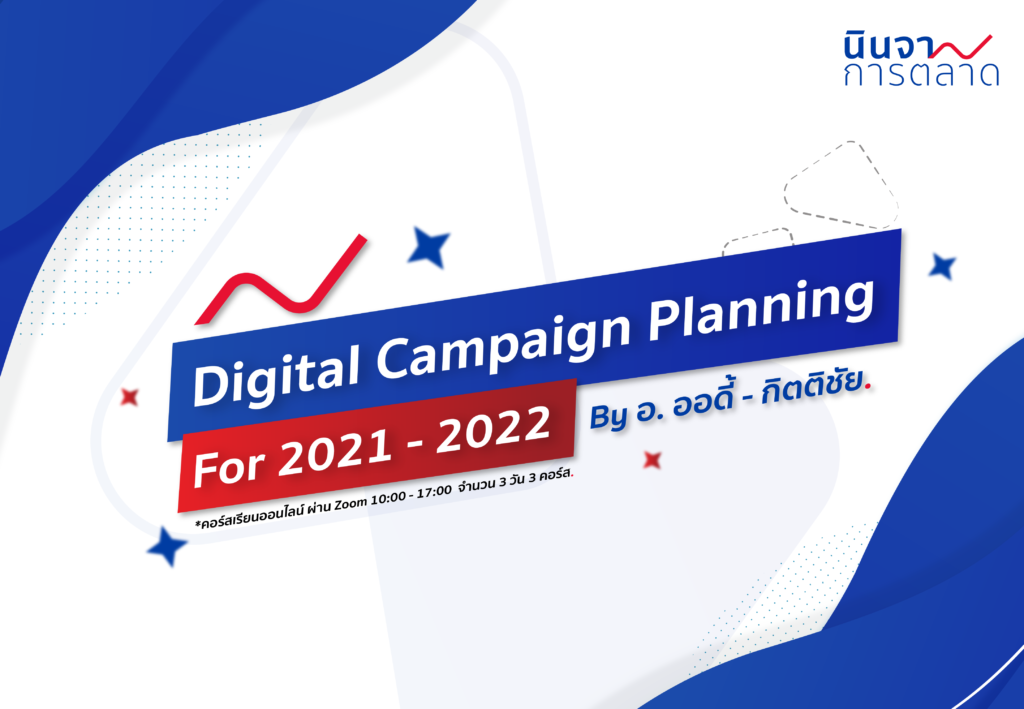 นินจา
การตลาด

Digital Campaign Planning
For 2021 - 2022
By อ. ออดี้ - กิตติชัย.

*คอร์สเรียนออนไลน์ ผ่าน Zoom 10:00 - 17:00 จำนวน 3 วัน 3 คอร์ส.